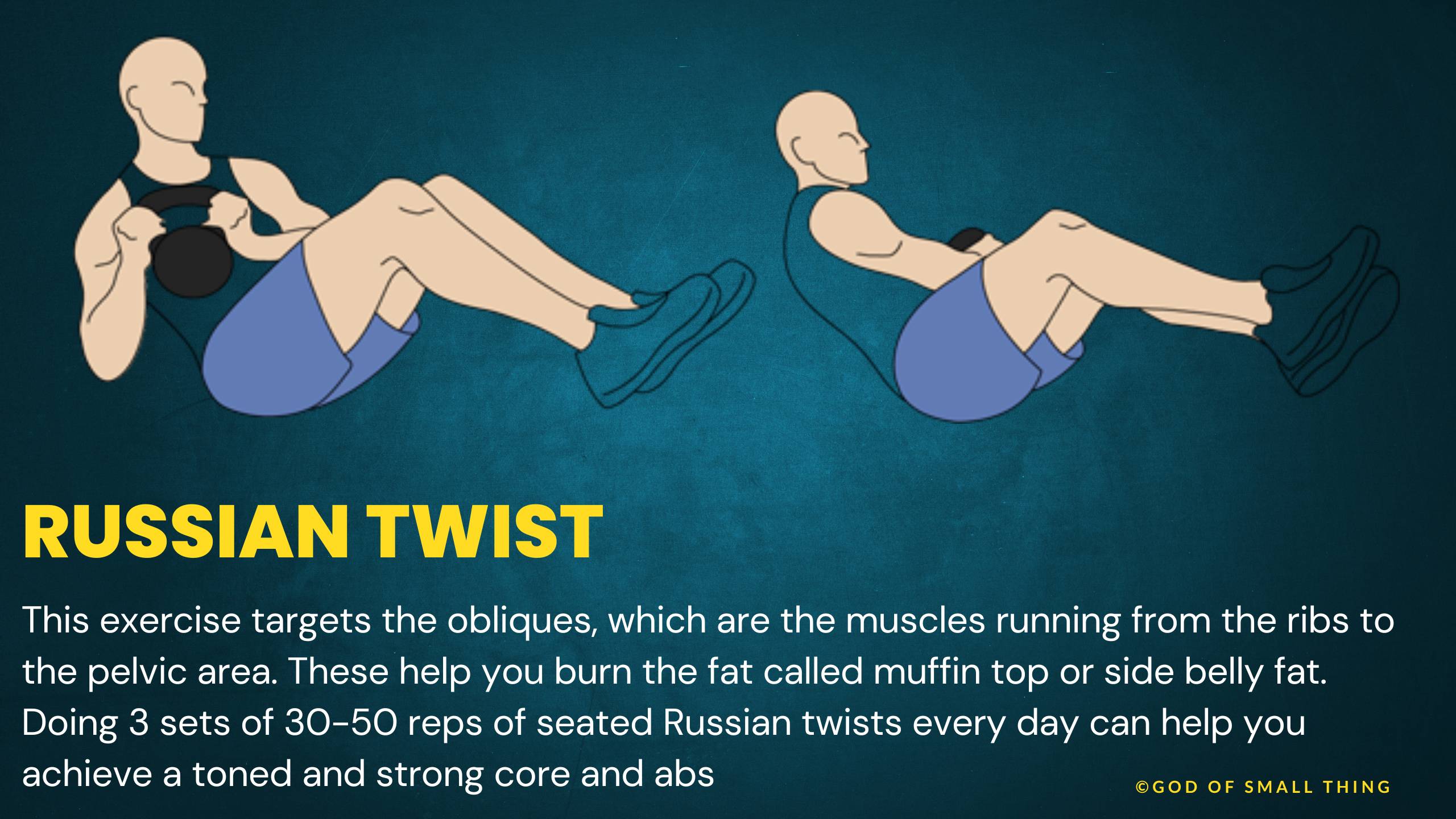 RUSSIAN TWIST

This exercise targets the obliques, which are the muscles running from the ribs to the pelvic area. These help you burn the fat called muffin top or side belly fat. Doing 3 sets of 30-50 reps of seated Russian twists every day can help you achieve a toned and strong core and abs

©GOD OF SMALL THING